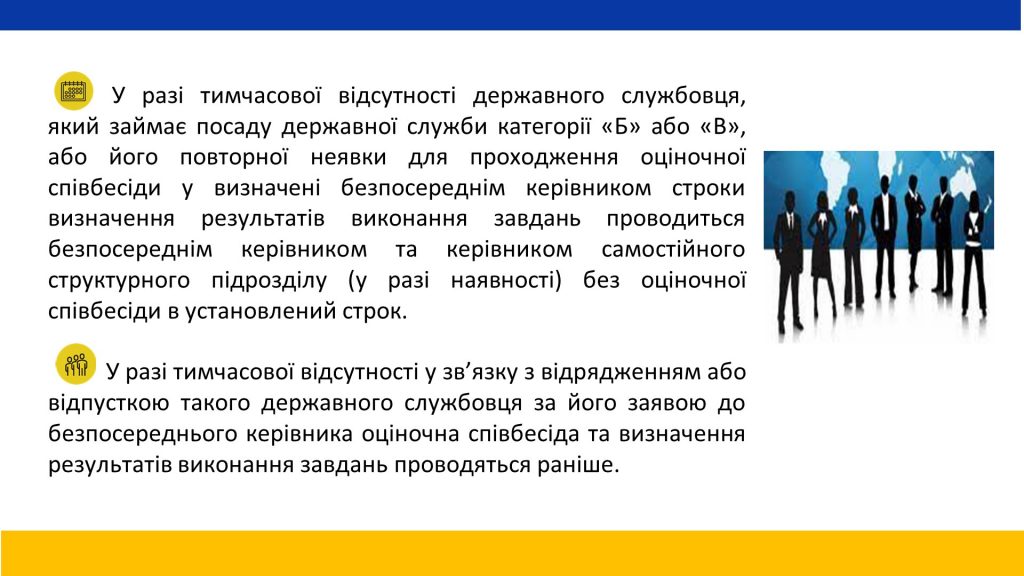 У разі тимчасової відсутності державного службовця, який займає посаду державної служби категорії «Б» або «В», або його повторної неявки для проходження оціночної співбесіди у визначені безпосереднім керівником строки визначення результатів виконання завдань проводиться безпосереднім керівником та керівником самостійного структурного підрозділу (у разі наявності) без оціночної співбесіди в установлений строк.

У разі тимчасової відсутності у зв’язку з відрядженням або відпусткою такого державного службовця за його заявою до безпосереднього керівника оціночна співбесіда та визначення результатів виконання завдань проводяться раніше.